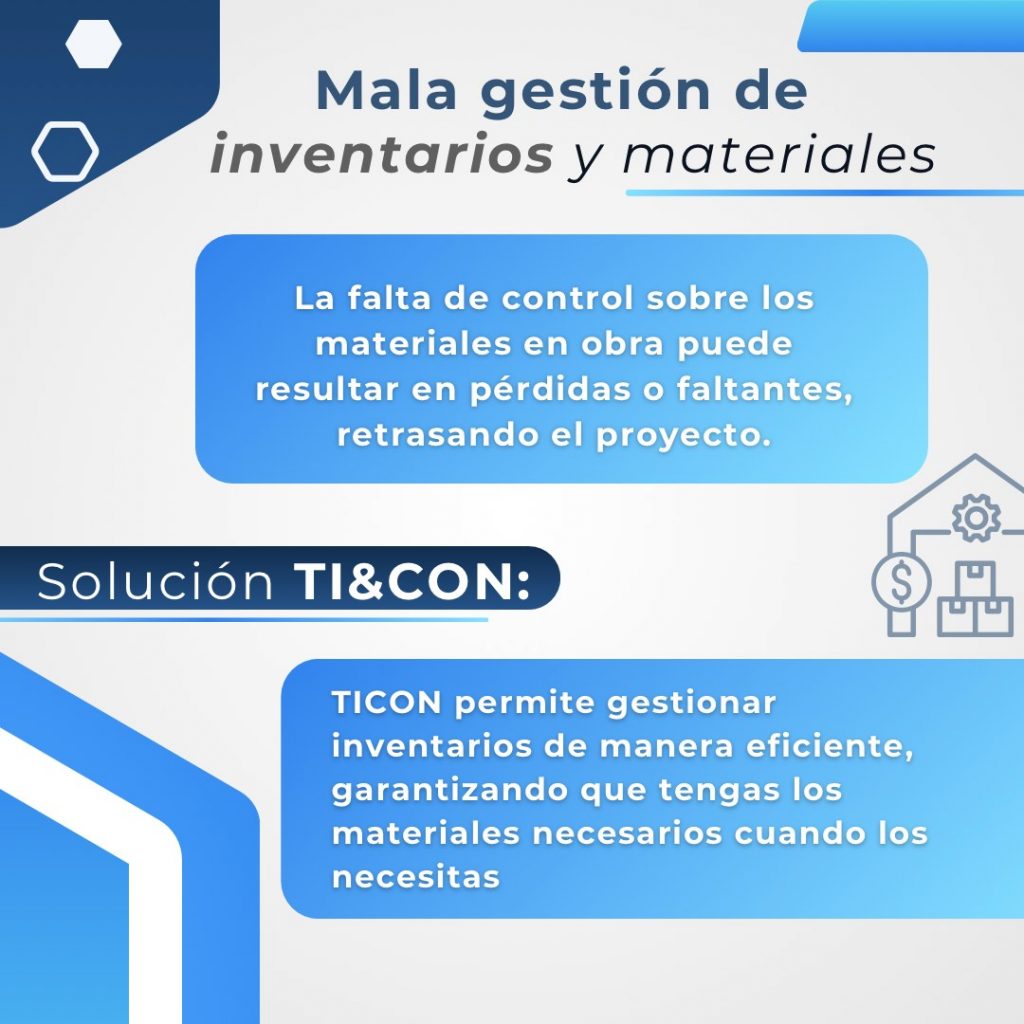 Mala gestión de inventarios y materiales

La falta de control sobre los materiales en obra puede resultar en pérdidas o faltantes, retrasando el proyecto.

Solución TI&CON:

TICON permite gestionar inventarios de manera eficiente, garantizando que tengas los materiales necesarios cuando los necesitas